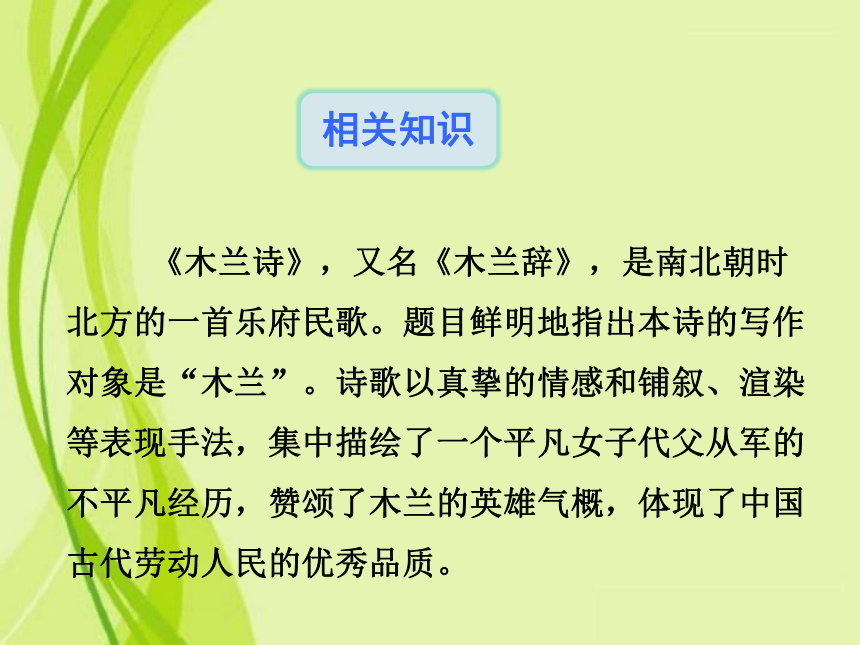 相关知识

《木兰诗》，又名《木兰辞》，是南北朝时北方的一首乐府民歌。题目鲜明地指出本诗的写作对象是“木兰”。诗歌以真挚的情感和铺叙、渲染等表现手法，集中描绘了一个平凡女子代父从军的不平凡经历，赞颂了木兰的英雄气概，体现了中国古代劳动人民的优秀品质。